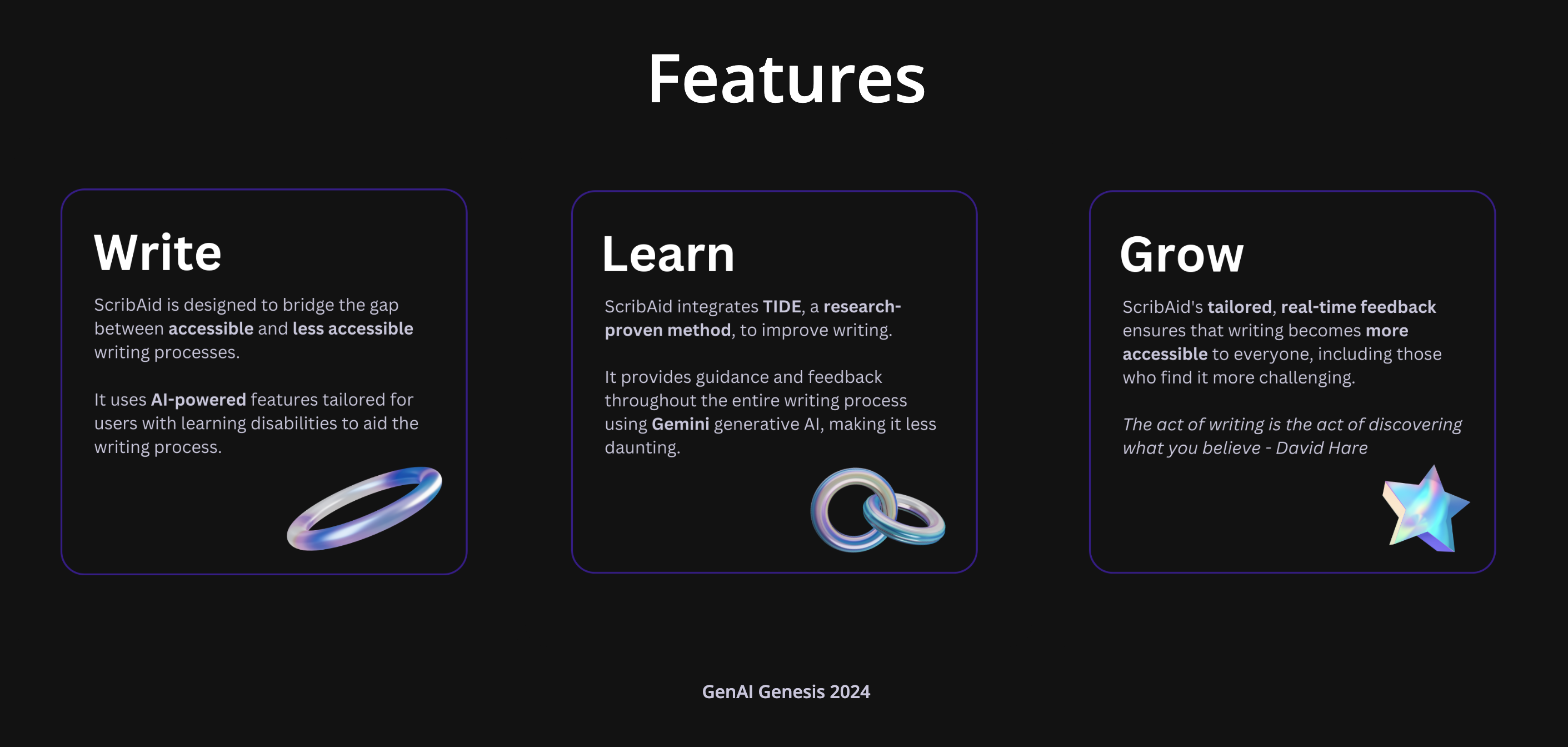 Features

Write

ScribAid is designed to bridge the gap between accessible and less accessible writing processes.

It uses AI-powered features tailored for users with learning disabilities to aid the writing process.

Learn

ScribAid integrates TIDE, a research-proven method, to improve writing.

It provides guidance and feedback throughout the entire writing process using Gemini generative AI, making it less daunting.

Grow

ScribAid's tailored, real-time feedback ensures that writing becomes more accessible to everyone, including those who find it more challenging.

The act of writing is the act of discovering what you believe - David Hare

GenAI Genesis 2024